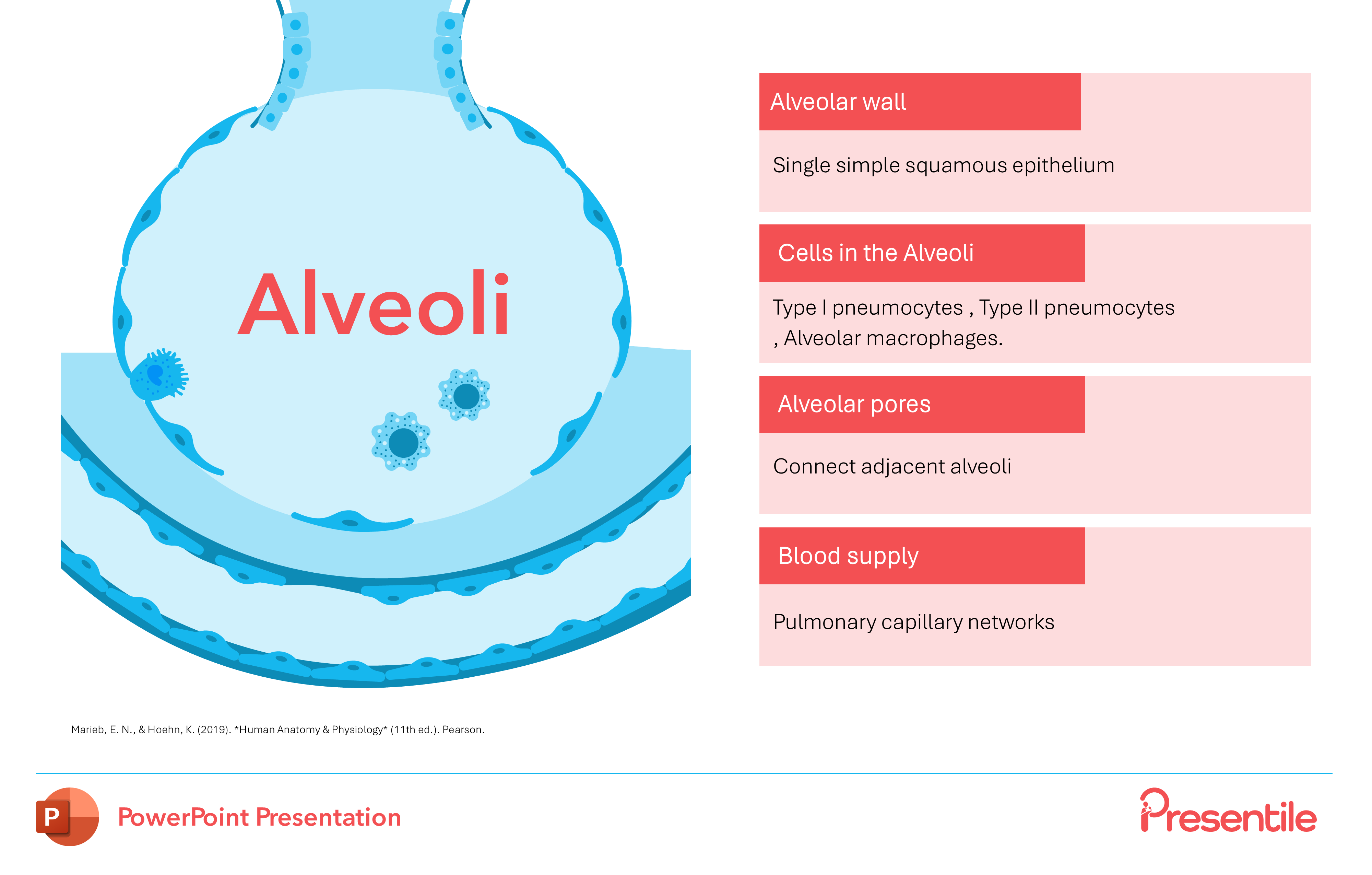 Alveoli

Alveolar wall

Single simple squamous epithelium

Cells in the Alveoli

Type I pneumocytes , Type II pneumocytes , Alveolar macrophages.

Alveolar pores

Connect adjacent alveoli

Blood supply

Pulmonary capillary networks

Marieb, E. N., & Hoehn, K. (2019). *Human Anatomy & Physiology* (11th ed.). Pearson.

P

PowerPoint Presentation

Presentile